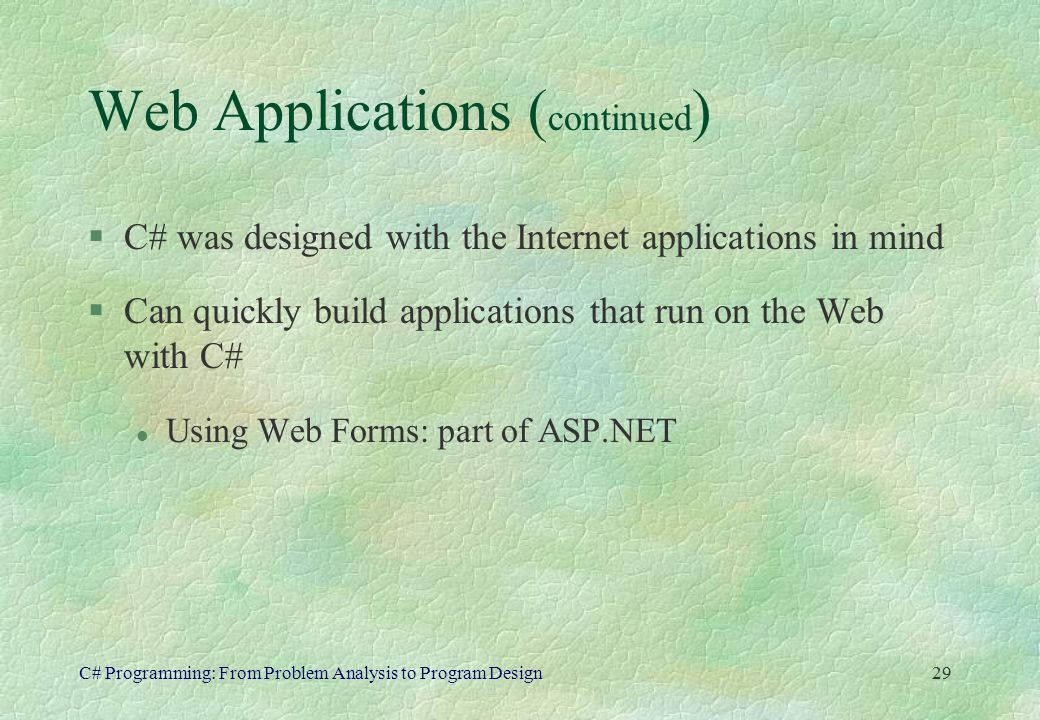 Web Applications (continued)

§ C# was designed with the Internet applications in mind

§ Can quickly build applications that run on the Web with C#

l Using Web Forms: part of ASP.NET

C# Programming: From Problem Analysis to Program Design

29